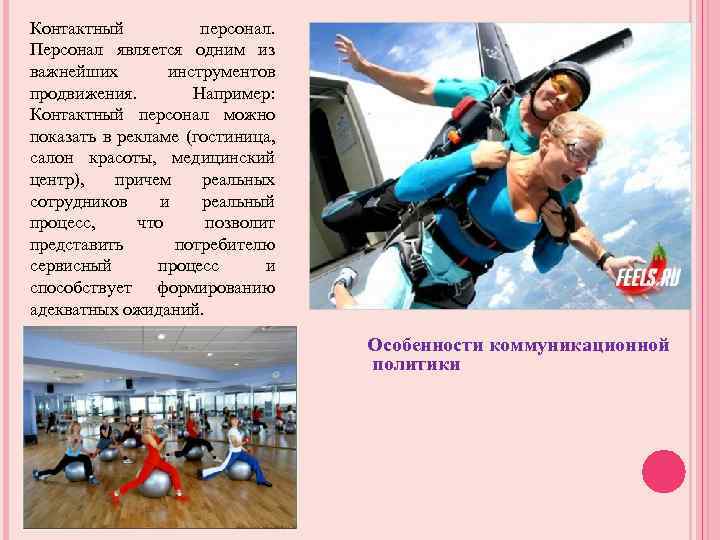 Контактный персонал. Персонал является одним из важнейших инструментов продвижения. Например: Контактный персонал можно показать в рекламе (гостиница, салон красоты, медицинский центр), причем реальных сотрудников и реальный процесс, что позволит представить потребителю сервисный процесс и способствует формированию адекватных ожиданий.

FEELS.RU

Особенности коммуникационной политики